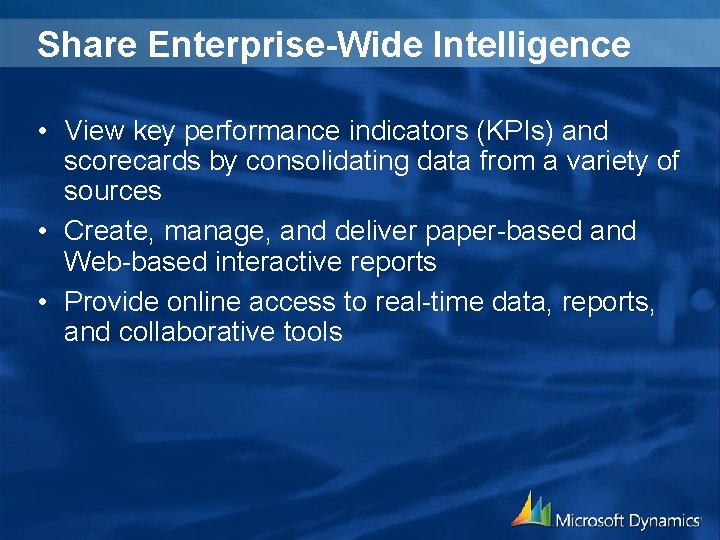 Share Enterprise-Wide Intelligence

• View key performance indicators (KPIs) and scorecards by consolidating data from a variety of sources

• Create, manage, and deliver paper-based and Web-based interactive reports

• Provide online access to real-time data, reports, and collaborative tools

Microsoft Dynamics